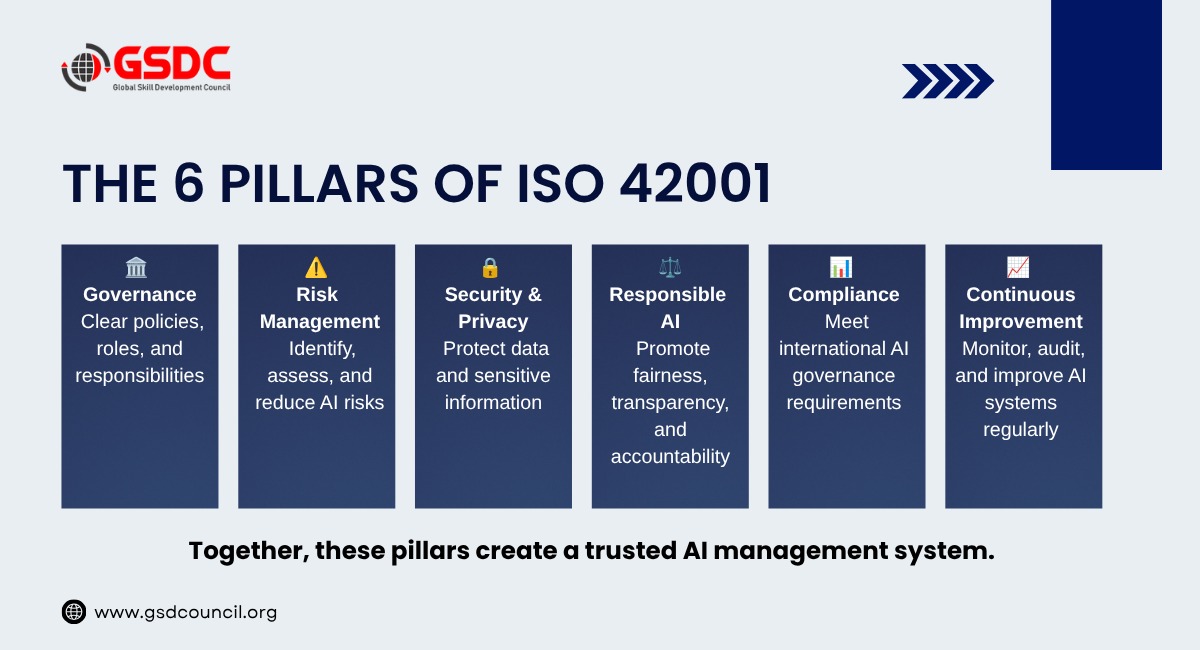 GSDC
Global Skill Development Council

THE 6 PILLARS OF ISO 42001

Governance
Clear policies, roles, and responsibilities

Risk Management
Identify, assess, and reduce AI risks

Security & Privacy
Protect data and sensitive information

Responsible AI
Promote fairness, transparency, and accountability

Compliance
Meet international AI governance requirements

Continuous Improvement
Monitor, audit, and improve AI systems regularly

Together, these pillars create a trusted AI management system.

www.gsdcouncil.org